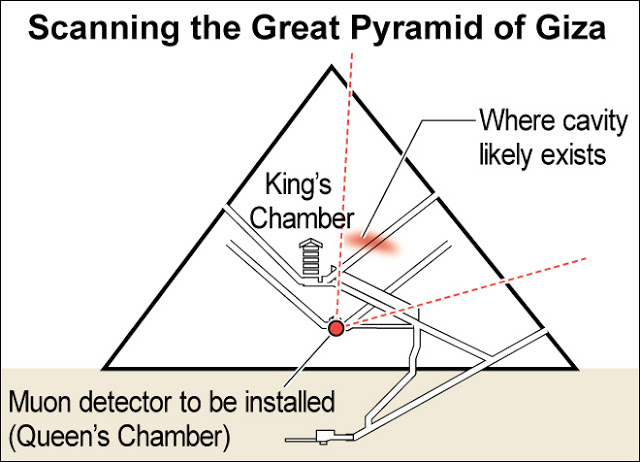 Scanning the Great Pyramid of Giza

Where cavity likely exists

King's Chamber

Muon detector to be installed (Queen's Chamber)